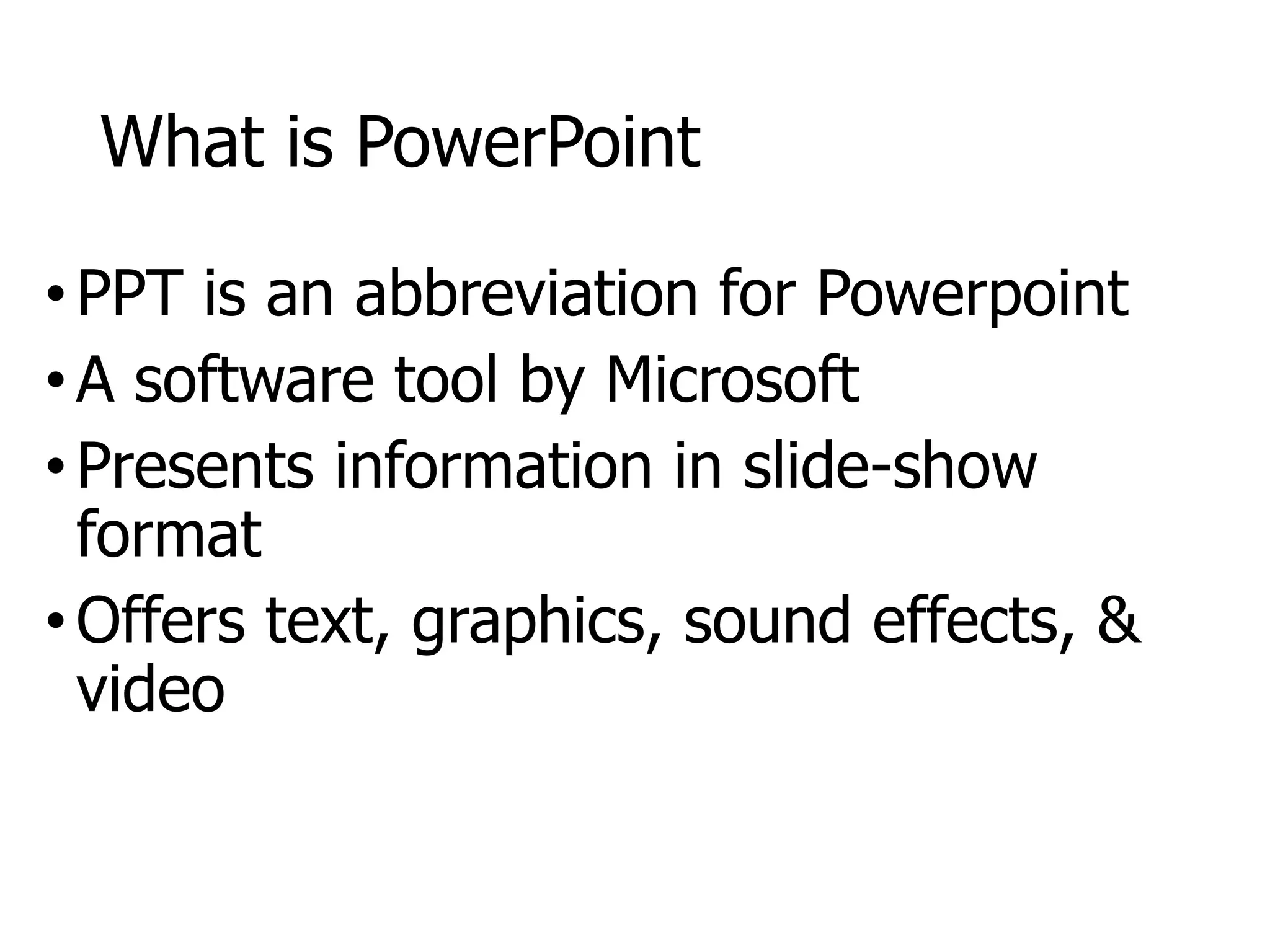 What is PowerPoint

• PPT is an abbreviation for Powerpoint
• A software tool by Microsoft
• Presents information in slide-show format
• Offers text, graphics, sound effects, & video